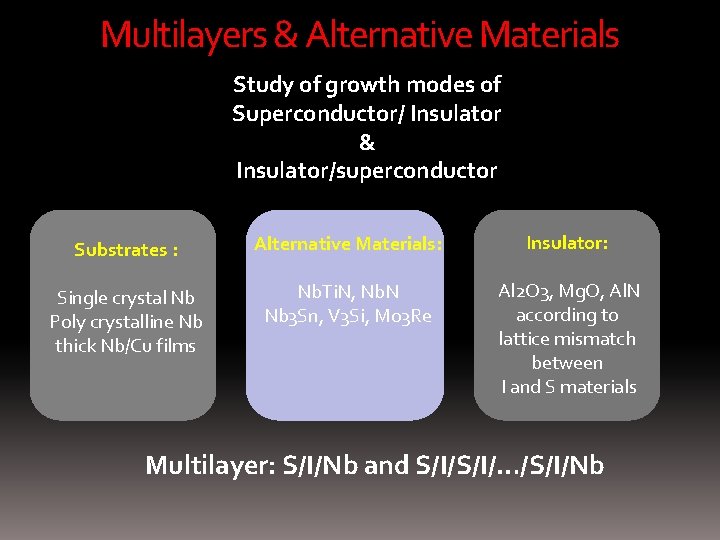 Multilayers & Alternative Materials

Study of growth modes of
Superconductor/ Insulator
&
Insulator/superconductor

Substrates :

Single crystal Nb
Poly crystalline Nb
thick Nb/Cu films

Alternative Materials:

NbTiN, NbN
Nb3Sn, V3Si, Mo3Re

Insulator:

Al2O3, MgO, AlN
according to
lattice mismatch
between
I and S materials

Multilayer: S/I/Nb and S/I/S/I/…/S/I/Nb